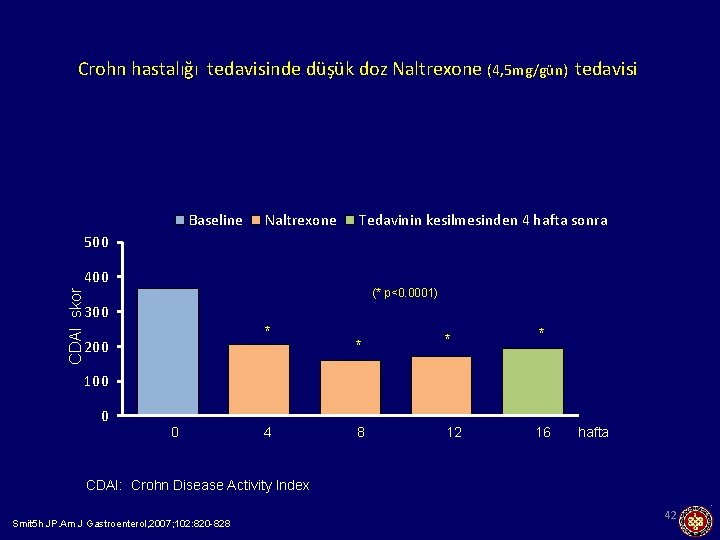 Crohn hastalığı tedavisinde düşük doz Naltrexone (4,5mg/gün) tedavisi

Baseline Naltrexone Tedavinin kesilmesinden 4 hafta sonra

CDAI skor

500
400
300
200
100
0

(* p<0.0001)

*
*
*
*

0 4 8 12 16 hafta

CDAI: Crohn Disease Activity Index

Smit5h JP.Am J Gastroenterol,2007;102:820-828

42